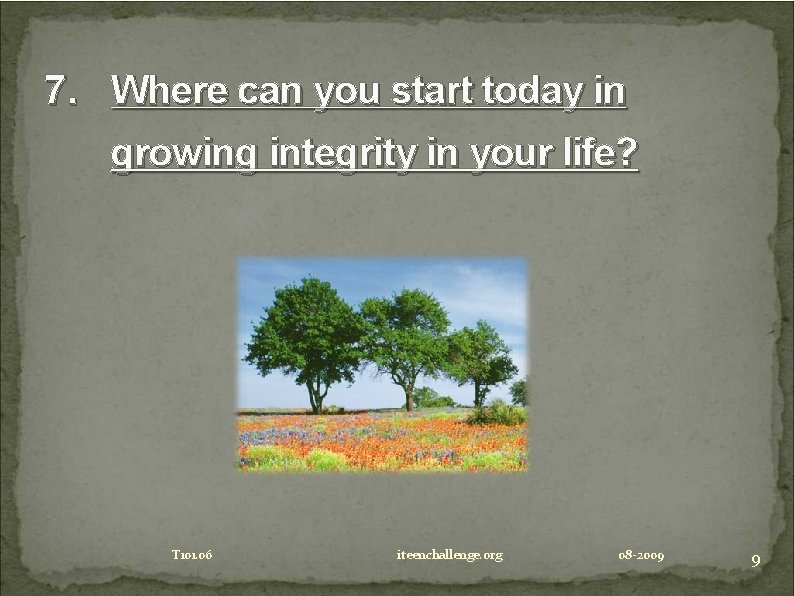 7. Where can you start today in growing integrity in your life?

T101.06

iteenchallenge.org

08-2009

9